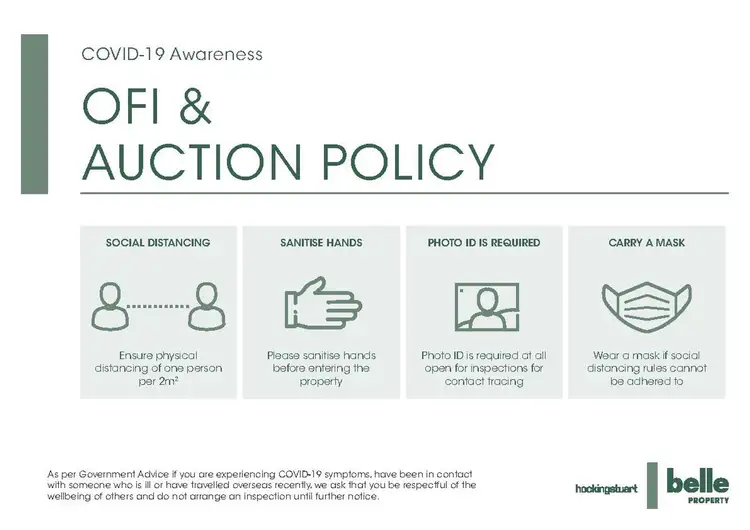 COVID-19 Awareness

OFI & AUCTION POLICY

SOCIAL DISTANCING

Ensure physical distancing of one person per $2m^2$

SANITISE HANDS

Please sanitise hands before entering the property

PHOTO ID IS REQUIRED

Photo ID is required at all open for inspections for contact tracing

CARRY A MASK

Wear a mask if social distancing rules cannot be adhered to

As per Government Advice if you are experiencing COVID-19 symptoms, have been in contact with someone who is ill or have travelled overseas recently, we ask that you be respectful of the wellbeing of others and do not arrange an inspection until further notice.

hockingstuart

belle PROPERTY